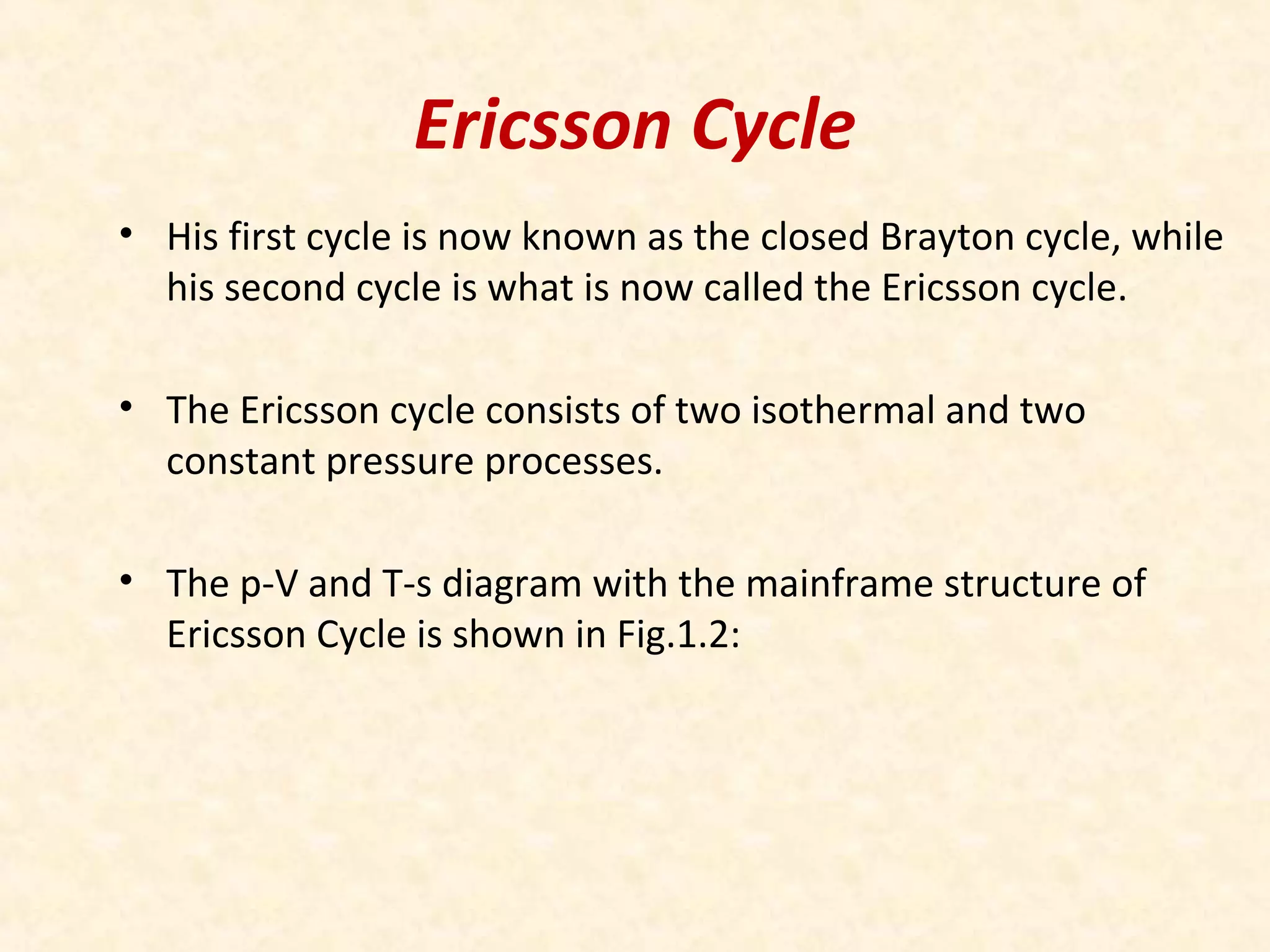 Ericsson Cycle

• His first cycle is now known as the closed Brayton cycle, while his second cycle is what is now called the Ericsson cycle.

• The Ericsson cycle consists of two isothermal and two constant pressure processes.

• The p-V and T-s diagram with the mainframe structure of Ericsson Cycle is shown in Fig.1.2: